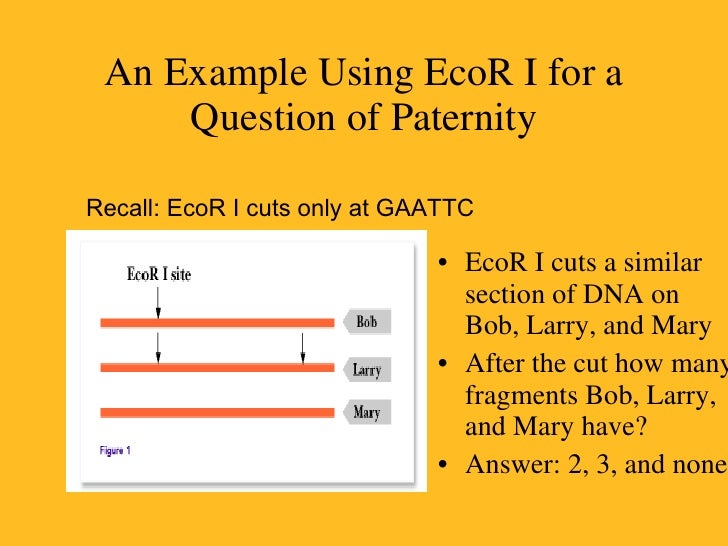 An Example Using EcoR I for a Question of Paternity

Recall: EcoR I cuts only at GAATTC

EcoR I site

Bob

Larry

Mary

Figure 1

• EcoR I cuts a similar section of DNA on Bob, Larry, and Mary

• After the cut how many fragments Bob, Larry, and Mary have?

• Answer: 2, 3, and none